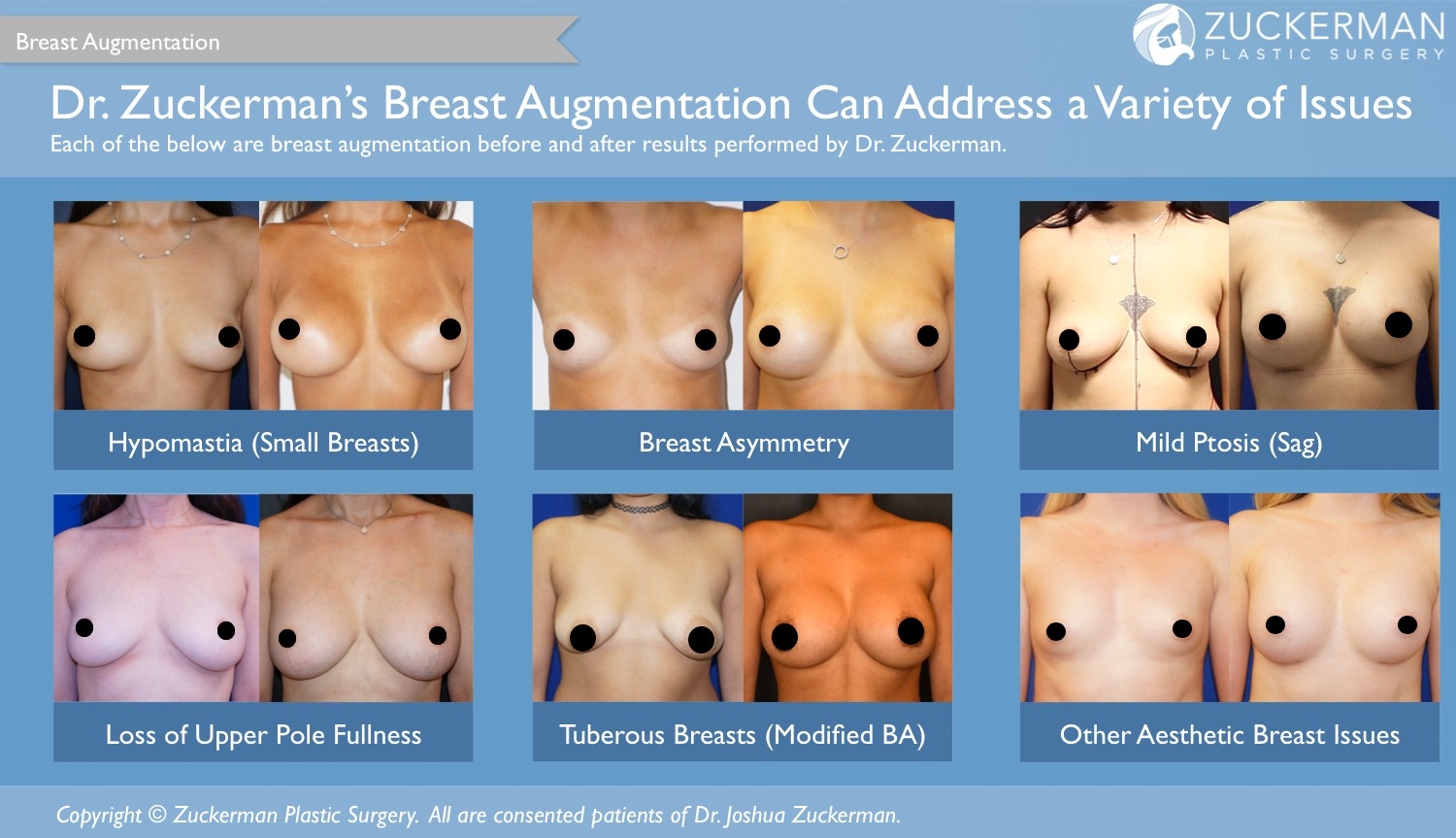 Breast Augmentation

ZUCKERMAN
PLASTIC SURGERY

Dr. Zuckerman's Breast Augmentation Can Address a Variety of Issues

Each of the below are breast augmentation before and after results performed by Dr. Zuckerman.

Hypomastia (Small Breasts)

Breast Asymmetry

Mild Ptosis (Sag)

Loss of Upper Pole Fullness

Tuberous Breasts (Modified BA)

Other Aesthetic Breast Issues

Copyright © Zuckerman Plastic Surgery. All are consented patients of Dr. Joshua Zuckerman.